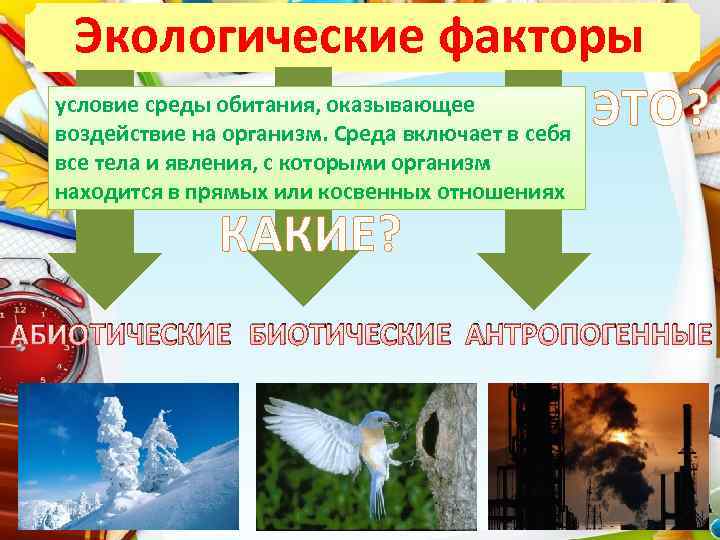 Экологические факторы

ЭТО?

условие среды обитания, оказывающее воздействие на организм. Среда включает в себя все тела и явления, с которыми организм находится в прямых или косвенных отношениях

КАКИЕ?

АБИОТИЧЕСКИЕ БИОТИЧЕСКИЕ АНТРОПОГЕННЫЕ